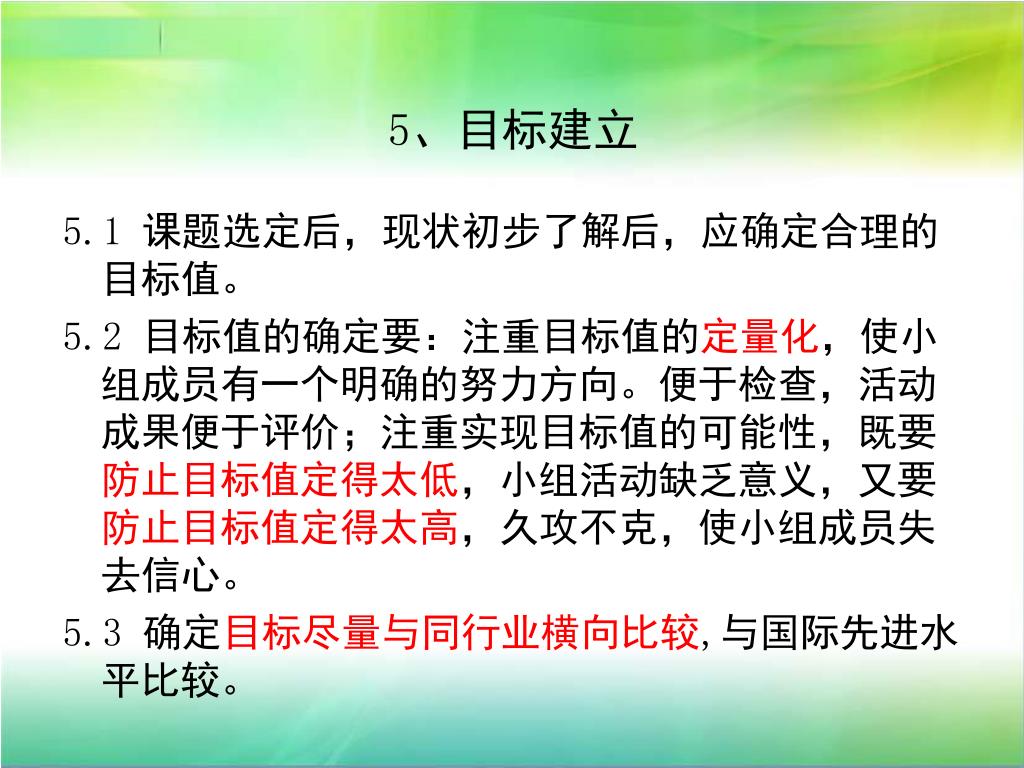 5、目标建立

5.1 课题选定后，现状初步了解后，应确定合理的目标值。

5.2 目标值的确定要：注重目标值的定量化，使小组成员有一个明确的努力方向。便于检查，活动成果便于评价；注重实现目标值的可能性，既要防止目标值定得太低，小组活动缺乏意义，又要防止目标值定得太高，久攻不克，使小组成员失去信心。

5.3 确定目标尽量与同行业横向比较,与国际先进水平比较。